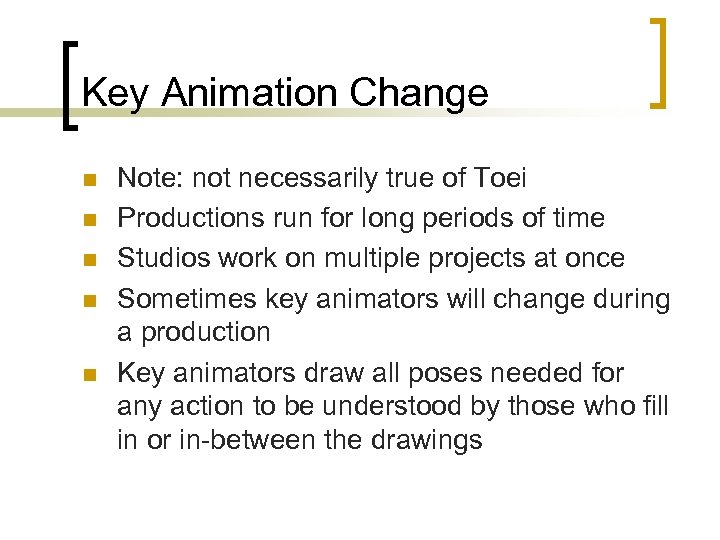 Key Animation Change

- Note: not necessarily true of Toei
- Productions run for long periods of time
- Studios work on multiple projects at once
- Sometimes key animators will change during a production
- Key animators draw all poses needed for any action to be understood by those who fill in or in-between the drawings